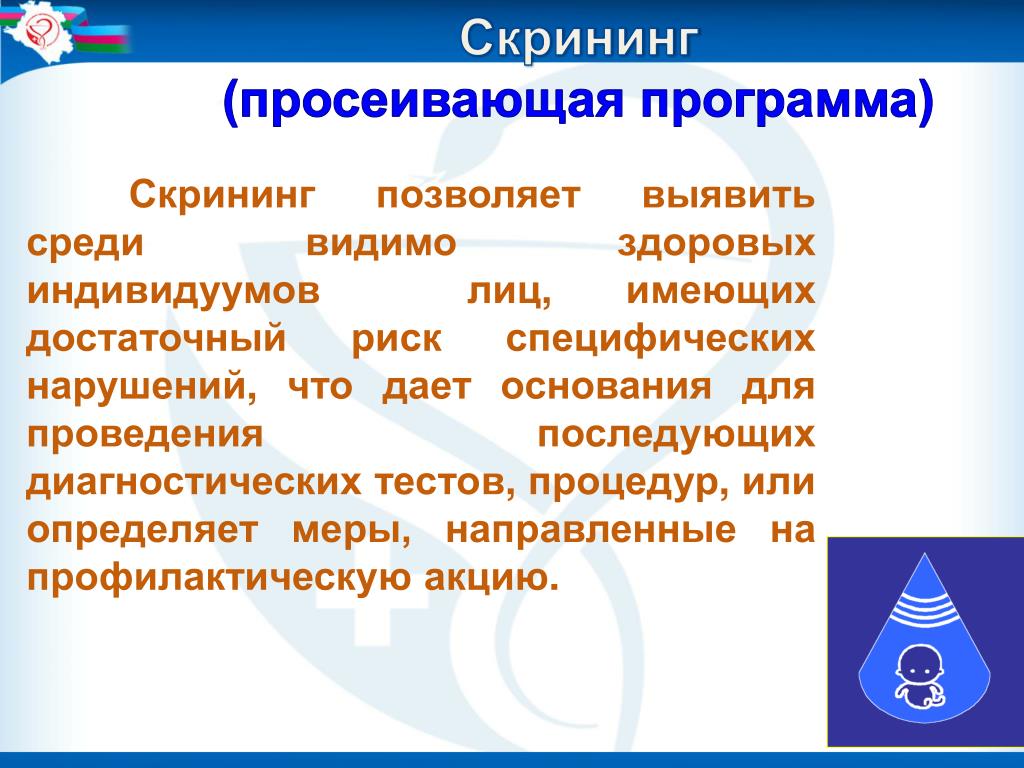 Скрининг

(просеивающая программа)

Скрининг позволяет выявить среди видимо здоровых индивидуумов лиц, имеющих достаточный риск специфических нарушений, что дает основания для проведения последующих диагностических тестов, процедур, или определяет меры, направленные на профилактическую акцию.